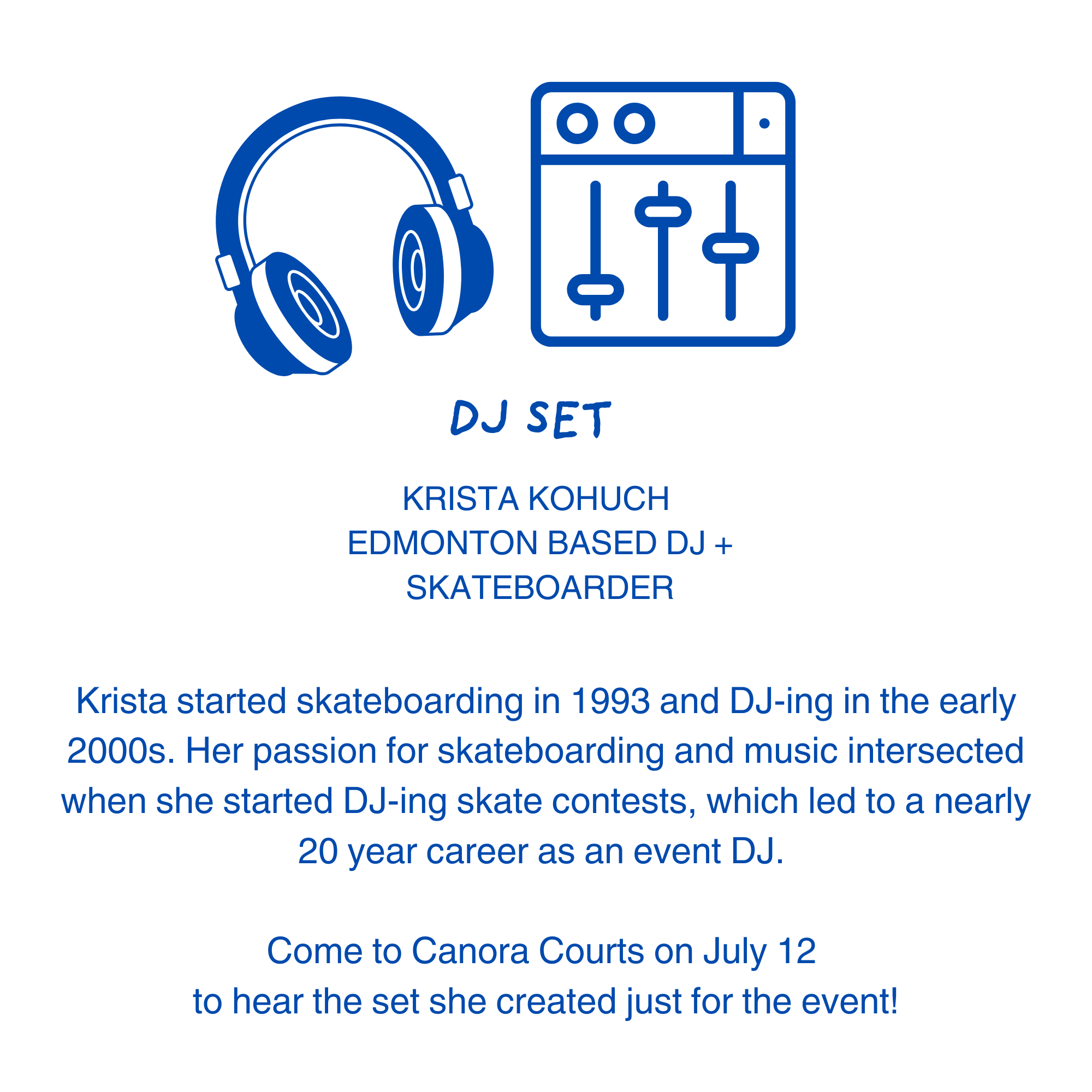 DJ SET

KRISTA KOHUCH
EDMONTON BASED DJ +
SKATEBOARDER

Krista started skateboarding in 1993 and DJ-ing in the early 2000s. Her passion for skateboarding and music intersected when she started DJ-ing skate contests, which led to a nearly 20 year career as an event DJ.

Come to Canora Courts on July 12
to hear the set she created just for the event!